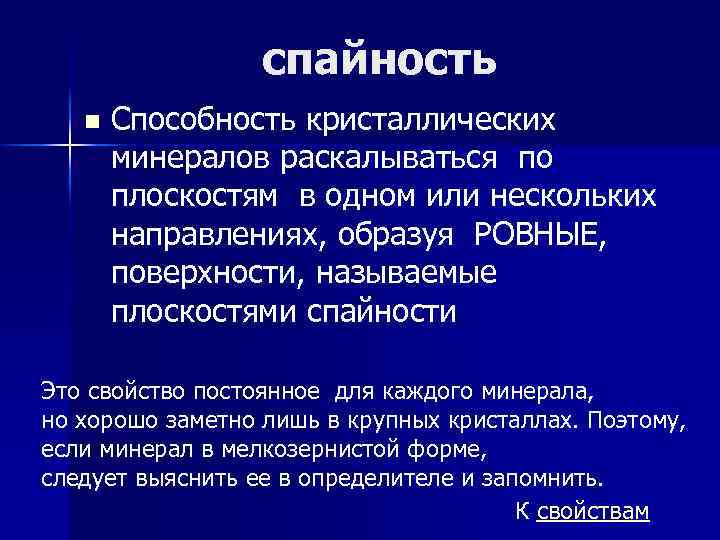 спайность

Способность кристаллических минералов раскалываться по плоскостям в одном или нескольких направлениях, образуя РОВНЫЕ, поверхности, называемые плоскостями спайности

Это свойство постоянное для каждого минерала, но хорошо заметно лишь в крупных кристаллах. Поэтому, если минерал в мелкозернистой форме, следует выяснить ее в определителе и запомнить.

К свойствам